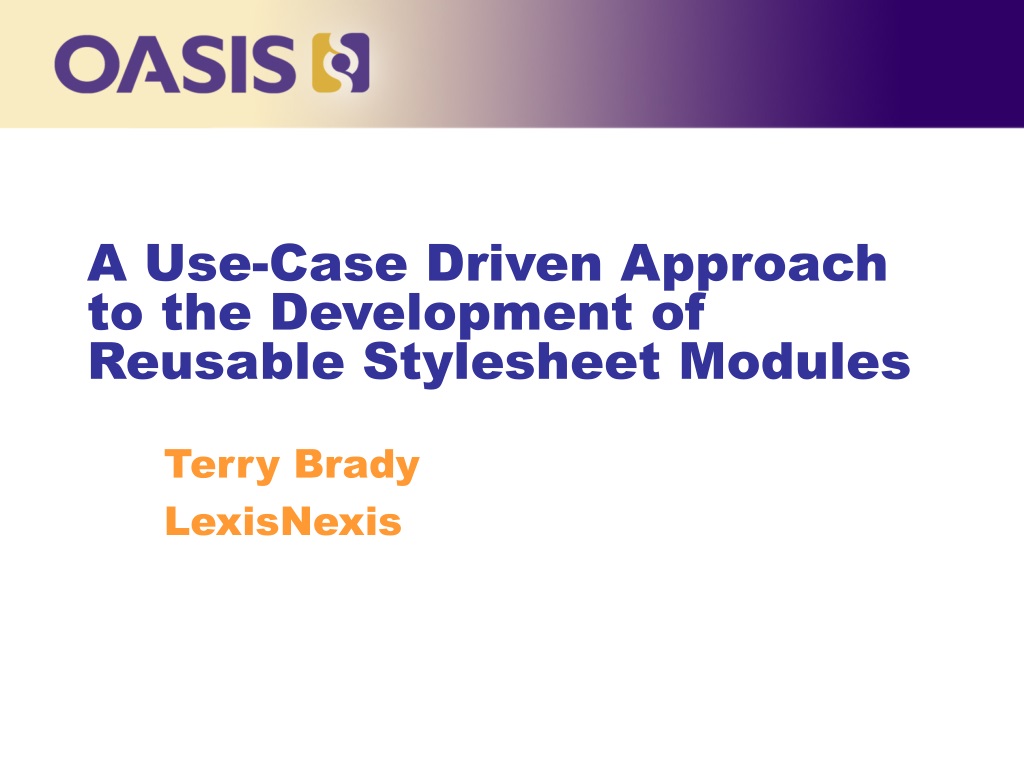 OASIS

A Use-Case Driven Approach to the Development of Reusable Stylesheet Modules

Terry Brady

LexisNexis